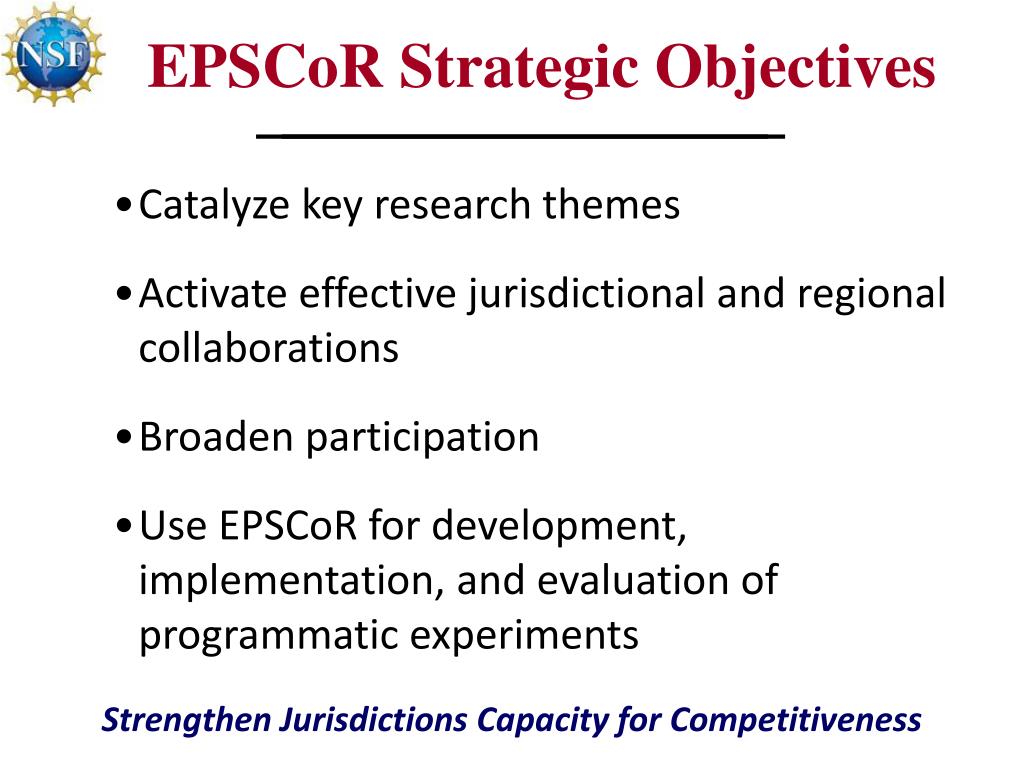 NSF

EPSCoR Strategic Objectives

•Catalyze key research themes

•Activate effective jurisdictional and regional collaborations

•Broaden participation

•Use EPSCoR for development, implementation, and evaluation of programmatic experiments

Strengthen Jurisdictions Capacity for Competitiveness